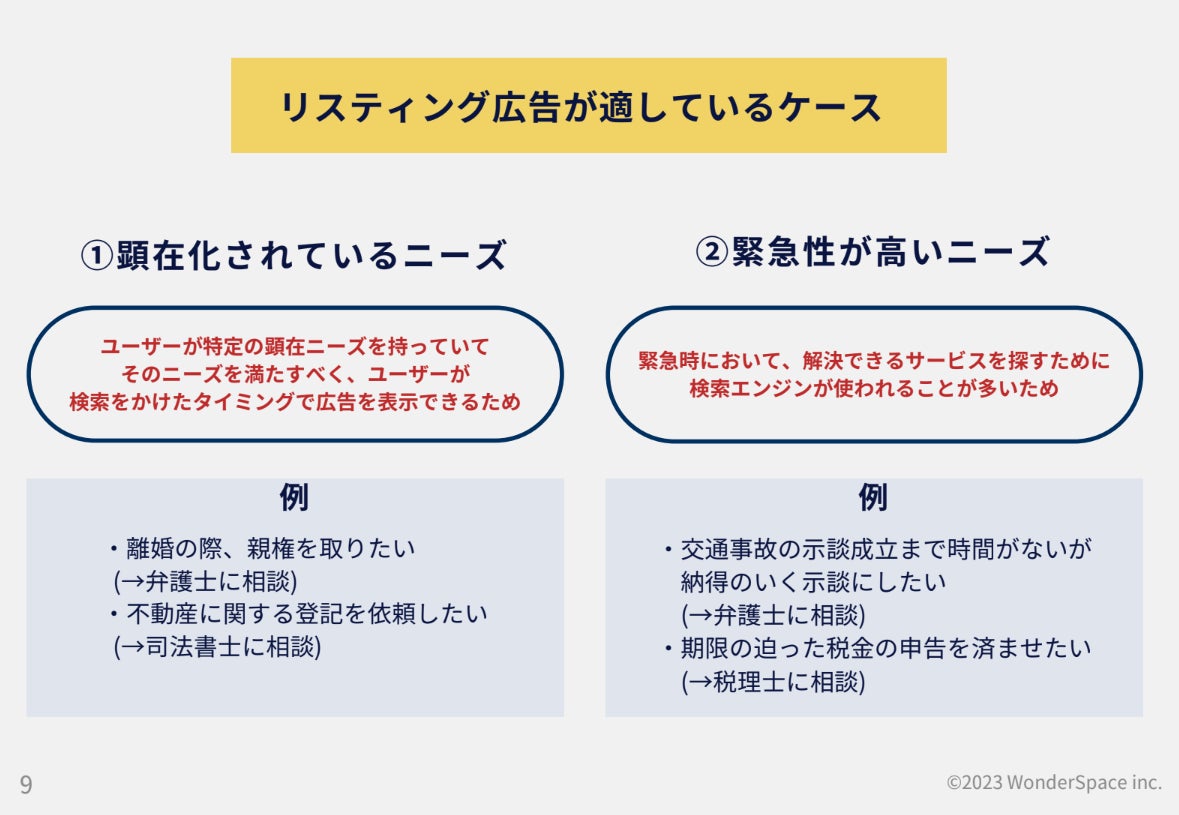 リスティング広告が適しているケース

①顕在化されているニーズ

ユーザーが特定の顕在ニーズを持っていて
そのニーズを満たすべく、ユーザーが
検索をかけたタイミングで広告を表示できるため

例

・離婚の際、親権を取りたい
(→弁護士に相談)
・不動産に関する登記を依頼したい
(→司法書士に相談)

②緊急性が高いニーズ

緊急時において、解決できるサービスを探すために
検索エンジンが使われることが多いため

例

・交通事故の示談成立まで時間がないが
納得のいく示談にしたい
(→弁護士に相談)
・期限の迫った税金の申告を済ませたい
(→税理士に相談)

9

©2023 WonderSpace inc.